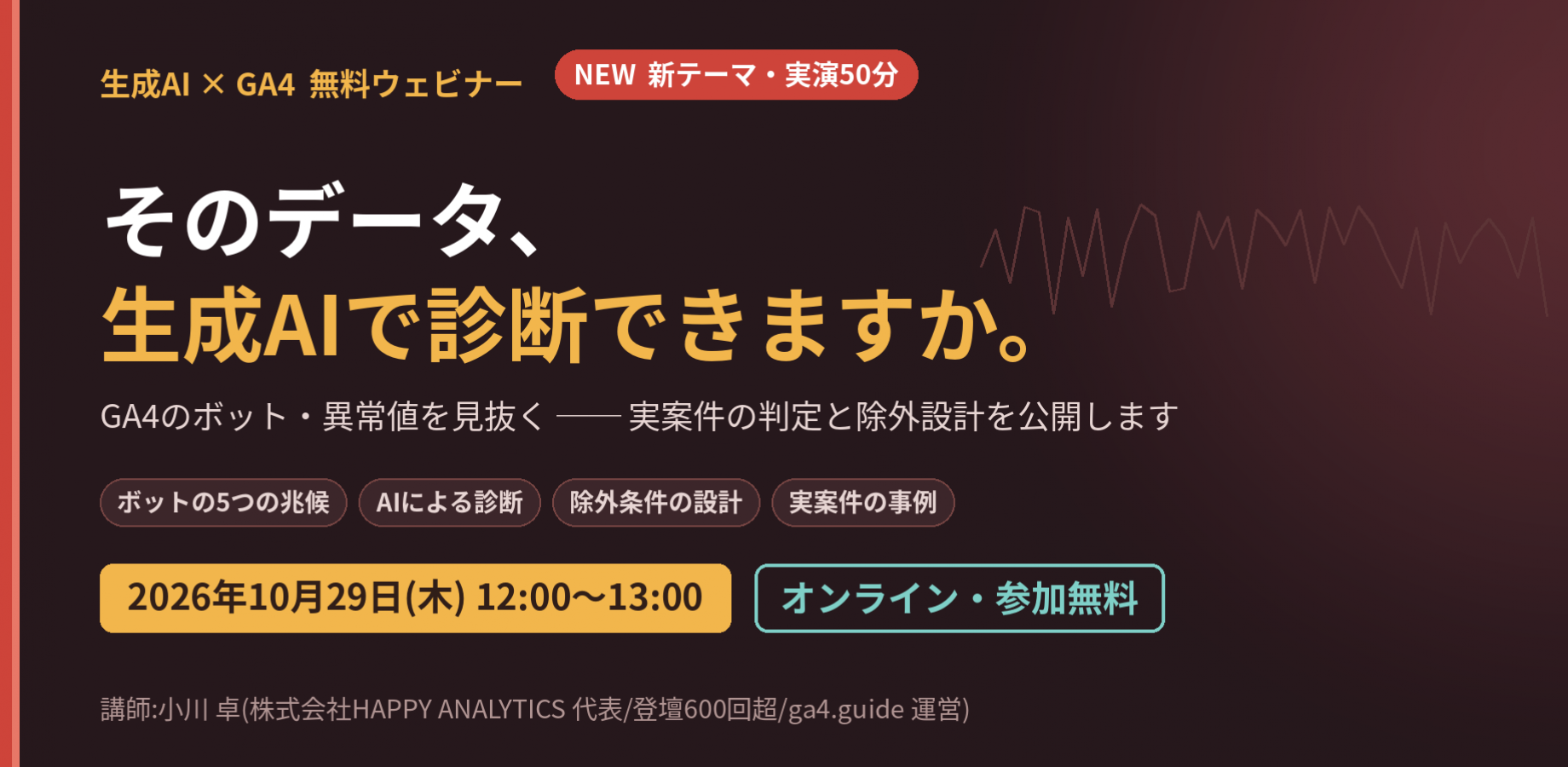 生成AI × GA4 無料ウェビナー

NEW 新テーマ・実演50分

そのデータ、
生成AIで診断できますか。

GA4のボット・異常値を見抜く —— 実案件の判定と除外設計を公開します

ボットの5つの兆候 AIによる診断 除外条件の設計 実案件の事例

2026年10月29日(木) 12:00〜13:00

オンライン・参加無料

講師:小川 卓(株式会社HAPPY ANALYTICS 代表/登壇600回超/ga4.guide 運営)